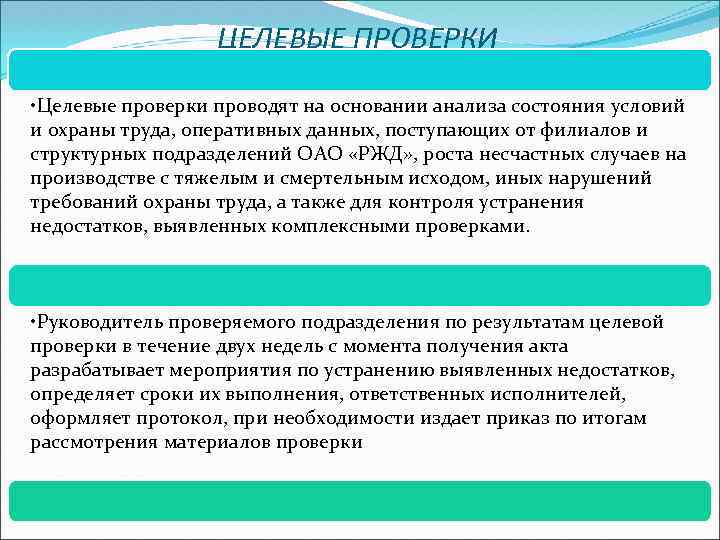 ЦЕЛЕВЫЕ ПРОВЕРКИ

•Целевые проверки проводят на основании анализа состояния условий и охраны труда, оперативных данных, поступающих от филиалов и структурных подразделений ОАО «РЖД», роста несчастных случаев на производстве с тяжелым и смертельным исходом, иных нарушений требований охраны труда, а также для контроля устранения недостатков, выявленных комплексными проверками.

•Руководитель проверяемого подразделения по результатам целевой проверки в течение двух недель с момента получения акта разрабатывает мероприятия по устранению выявленных недостатков, определяет сроки их выполнения, ответственных исполнителей, оформляет протокол, при необходимости издает приказ по итогам рассмотрения материалов проверки